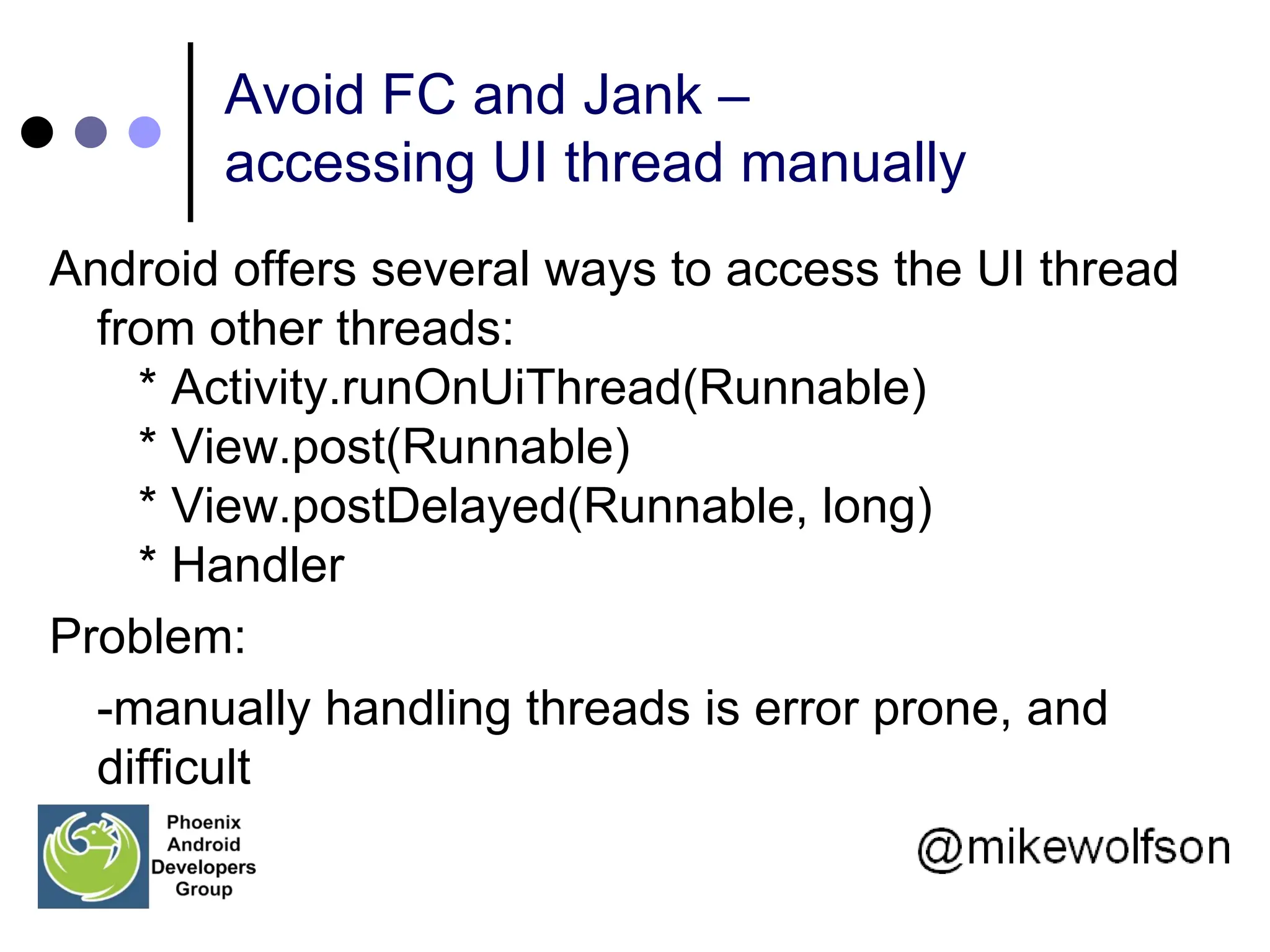 Avoid FC and Jank – accessing UI thread manually

Android offers several ways to access the UI thread from other threads:
* Activity.runOnUiThread(Runnable)
* View.post(Runnable)
* View.postDelayed(Runnable, long)
* Handler

Problem:

-manually handling threads is error prone, and difficult

Phoenix Android Developers Group

@mikewolfson